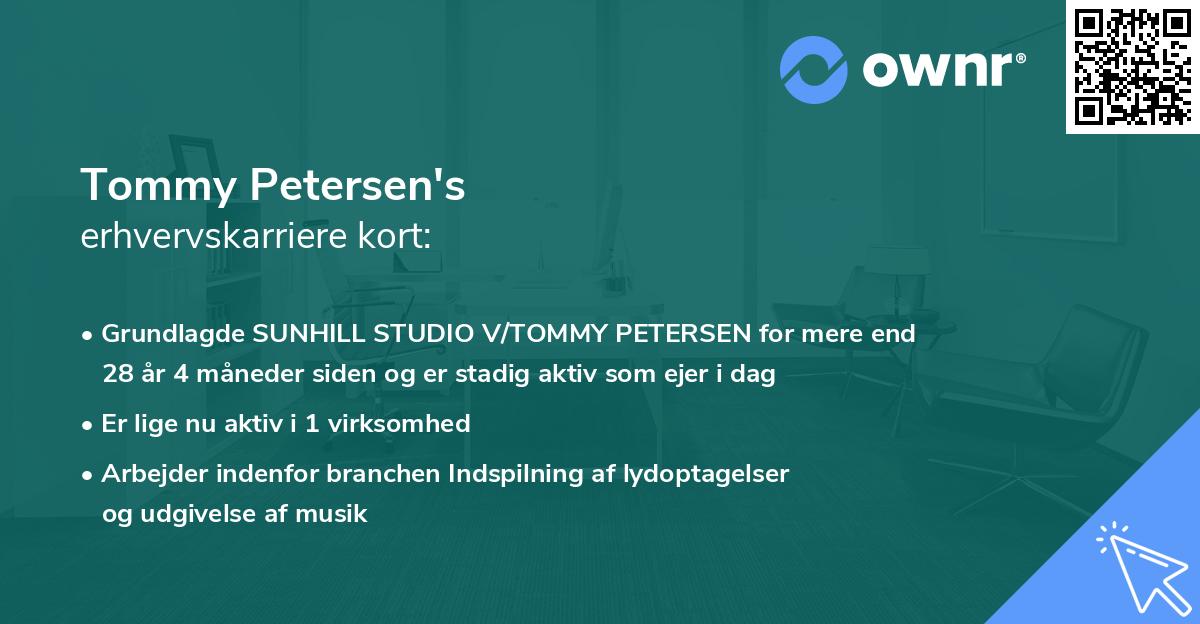 ownr®

Tommy Petersen's
erhvervskarriere kort:

• Grundlagde SUNHILL STUDIO V/TOMMY PETERSEN for mere end 28 år 4 måneder siden og er stadig aktiv som ejer i dag
• Er lige nu aktiv i 1 virksomhed
• Arbejder indenfor branchen Indspilning af lydoptagelser og udgivelse af musik